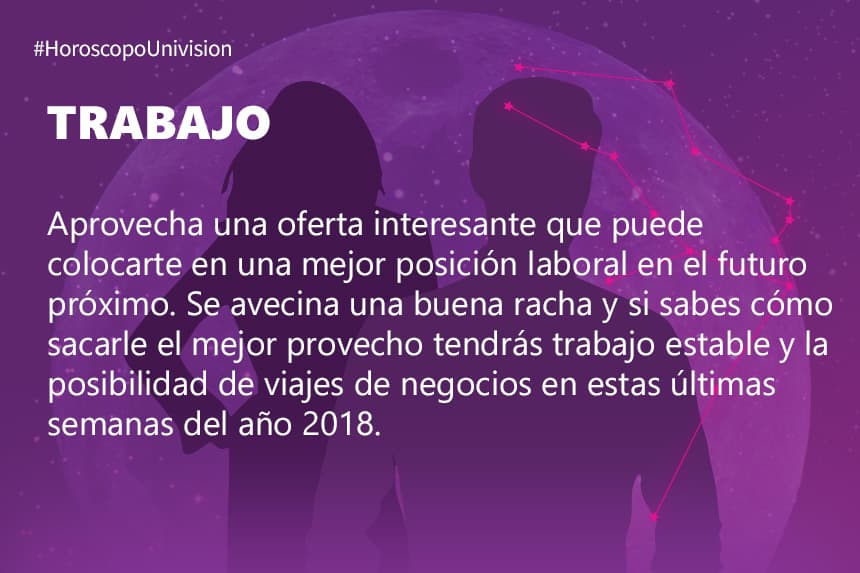 #HoroscopoUnivision

TRABAJO

Aprovecha una oferta interesante que puede colocarte en una mejor posición laboral en el futuro próximo. Se avecina una buena racha y si sabes cómo sacarle el mejor provecho tendrás trabajo estable y la posibilidad de viajes de negocios en estas últimas semanas del año 2018.